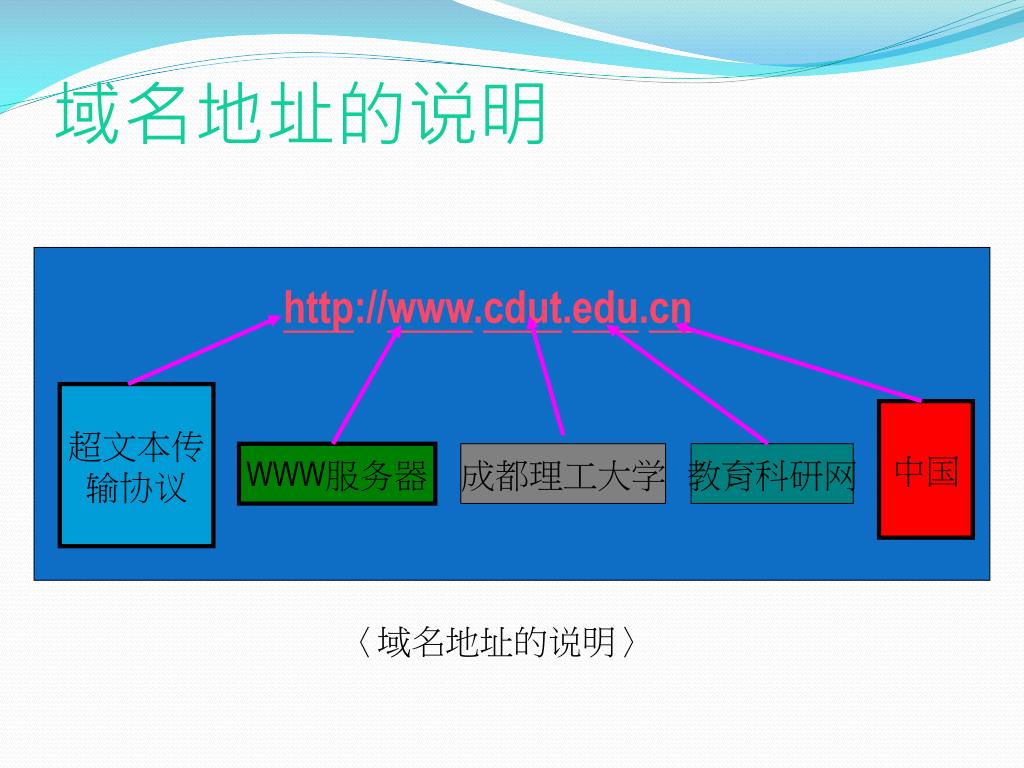 域名地址的说明

http://www.cdut.edu.cn

超文本传输协议

WWW服务器

成都理工大学

教育科研网

中国

〈域名地址的说明〉